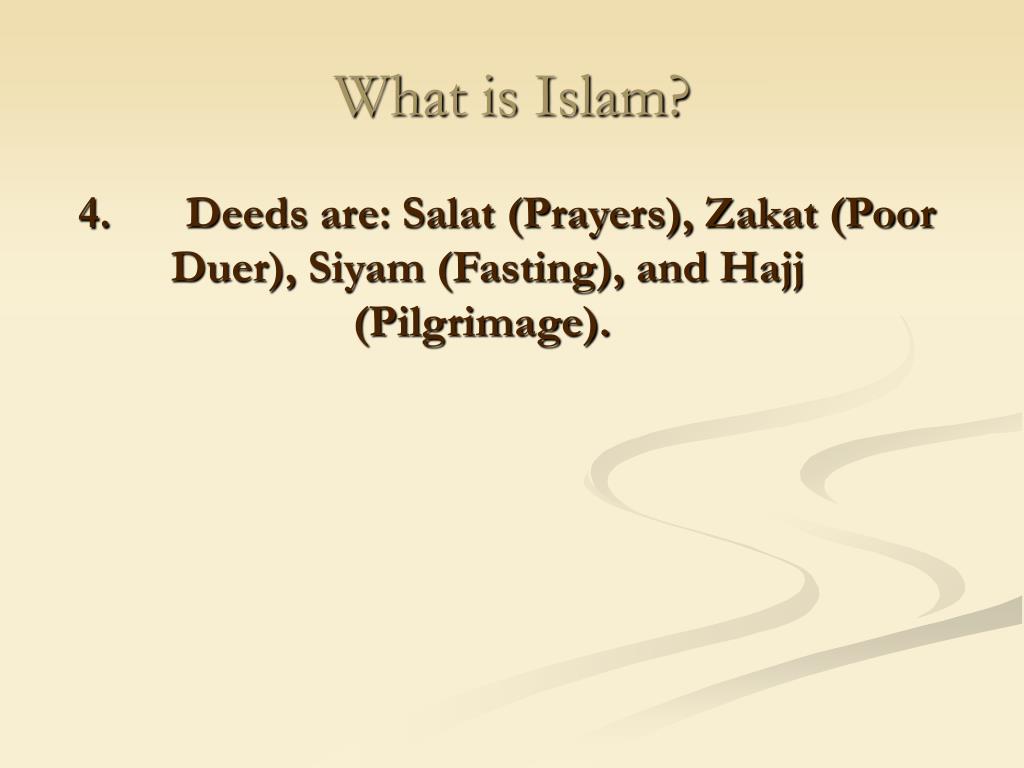 What is Islam?

4. Deeds are: Salat (Prayers), Zakat (Poor Duer), Siyam (Fasting), and Hajj (Pilgrimage).